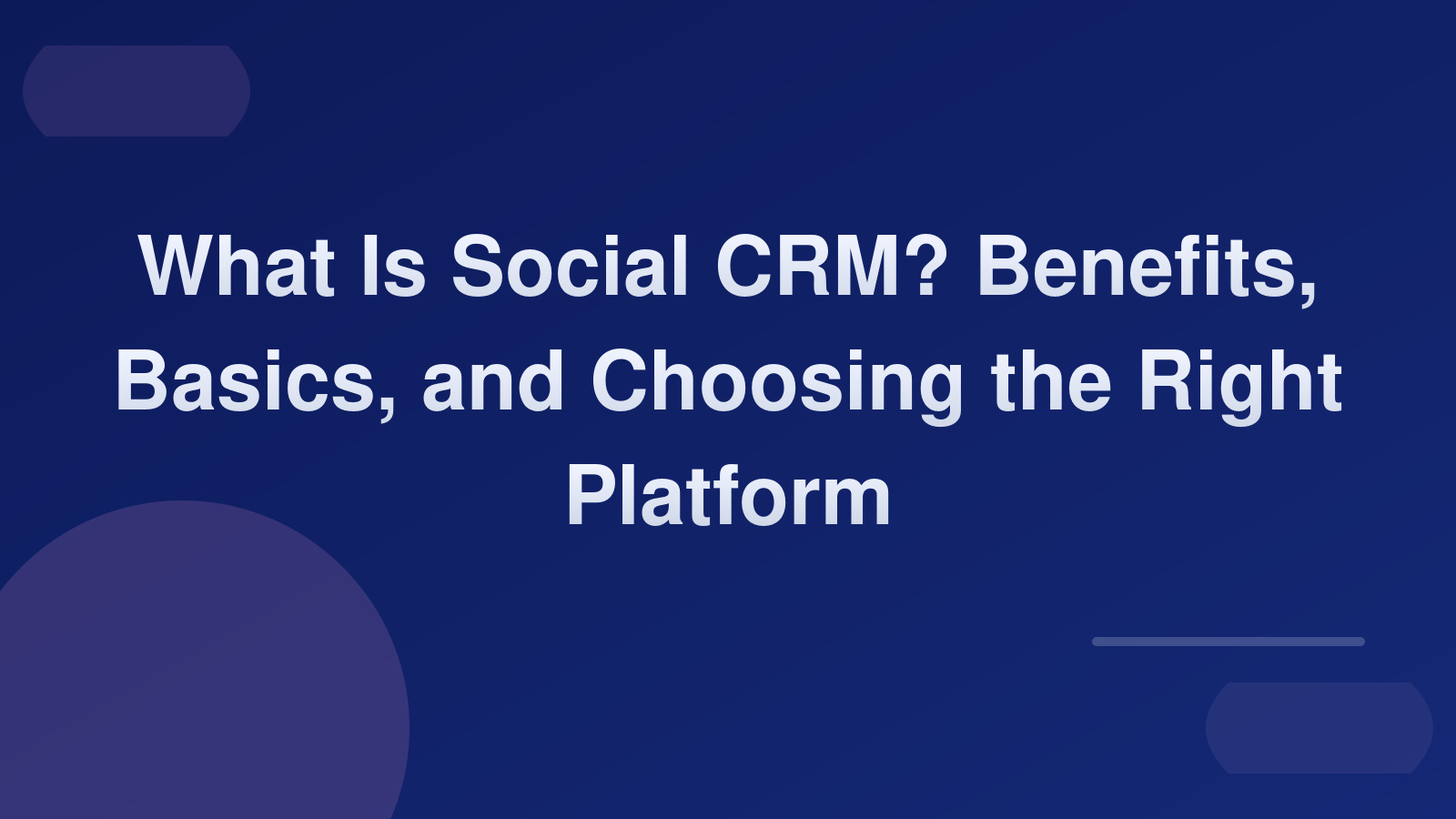 What Is Social CRM? Benefits, Basics, and Choosing the Right Platform